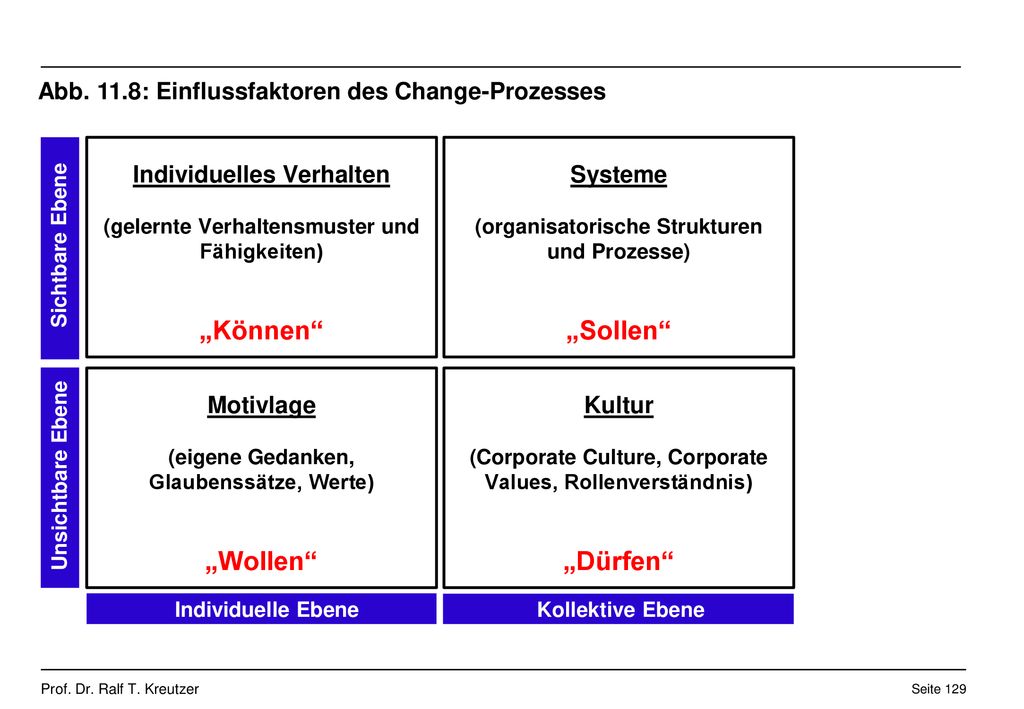 Abb. 11.8: Einflussfaktoren des Change-Prozesses

Sichtbare Ebene

Individuelles Verhalten

(gelernte Verhaltensmuster und Fähigkeiten)

„Können“

Systeme

(organisatorische Strukturen und Prozesse)

„Sollen“

Unsichtbare Ebene

Motivlage

(eigene Gedanken, Glaubenssätze, Werte)

„Wollen“

Kultur

(Corporate Culture, Corporate Values, Rollenverständnis)

„Dürfen“

Individuelle Ebene

Kollektive Ebene

Prof. Dr. Ralf T. Kreutzer

Seite 129